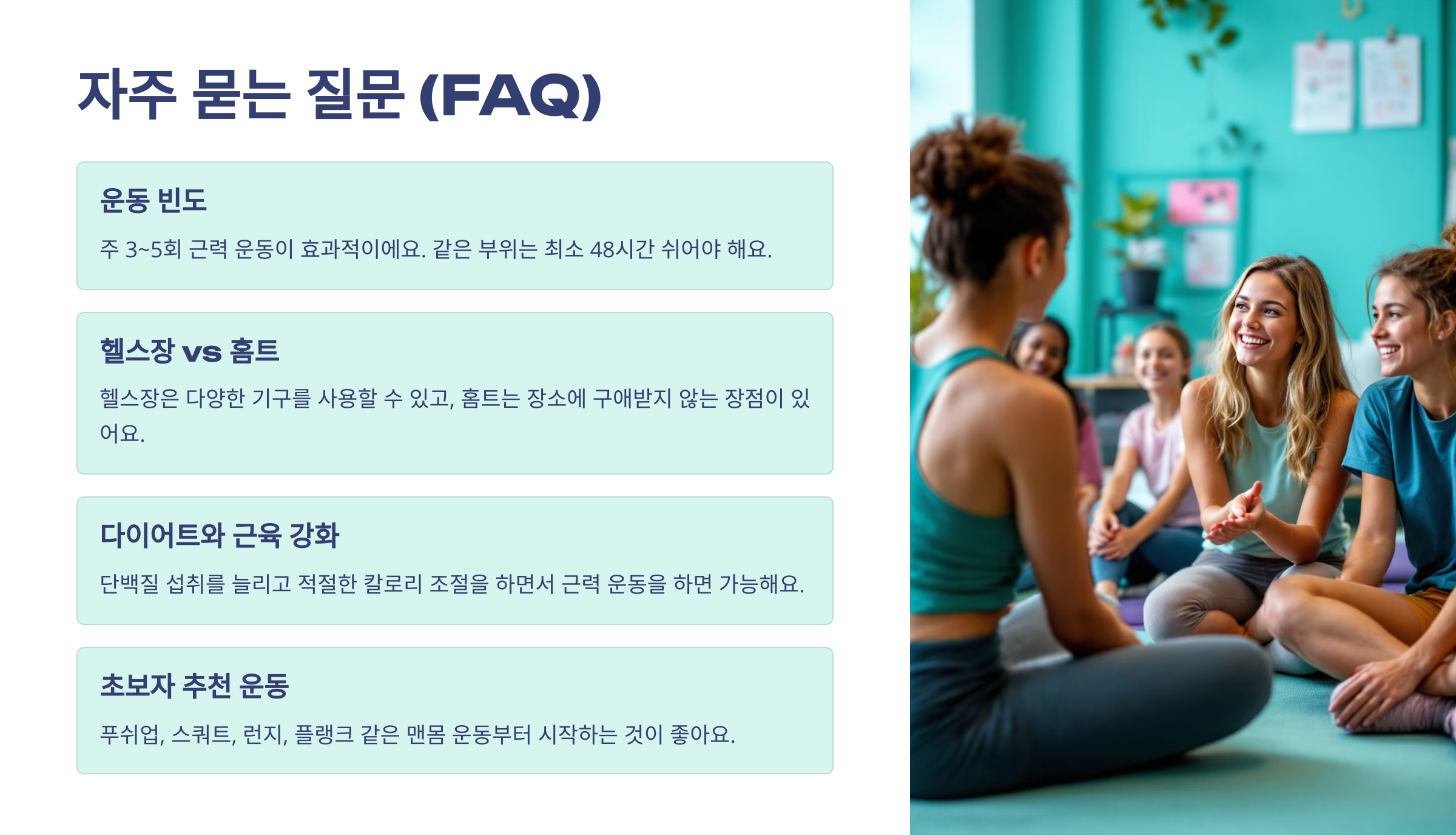 자주 묻는 질문 (FAQ)

운동 빈도

주 3~5회 근력 운동이 효과적이에요. 같은 부위는 최소 48시간 쉬어야 해요.

헬스장 vs 홈트

헬스장은 다양한 기구를 사용할 수 있고, 홈트는 장소에 구애받지 않는 장점이 있어요.

다이어트와 근육 강화

단백질 섭취를 늘리고 적절한 칼로리 조절을 하면서 근력 운동을 하면 가능해요.

초보자 추천 운동

푸쉬업, 스쿼트, 런지, 플랭크 같은 맨몸 운동부터 시작하는 것이 좋아요.